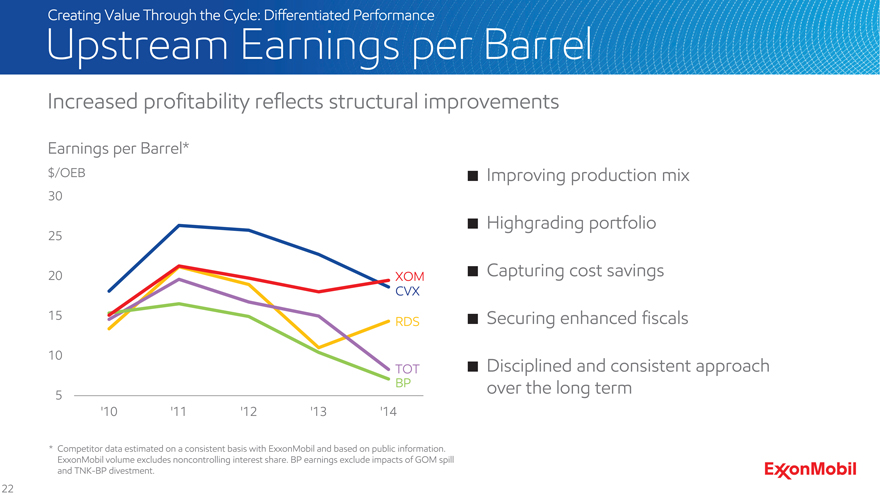 Creating Value Through the Cycle: Differentiated Performance

Upstream Earnings per Barrel

Increased profitability reflects structural improvements

Earnings per Barrel*

$/OEB

30

25

20

15

10

5

'10 '11 '12 '13 '14

XOM
CVX
RDS
TOT
BP

■ Improving production mix

■ Highgrading portfolio

■ Capturing cost savings

■ Securing enhanced fiscals

■ Disciplined and consistent approach over the long term

* Competitor data estimated on a consistent basis with ExxonMobil and based on public information. ExxonMobil volume excludes noncontrolling interest share. BP earnings exclude impacts of GOM spill and TNK-BP divestment.

ExxonMobil

22